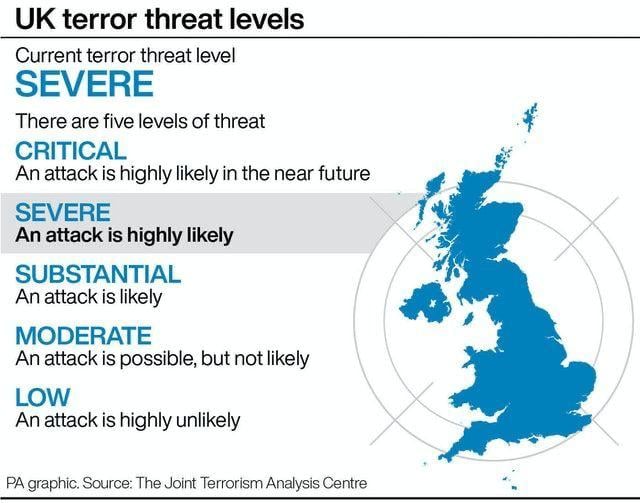 UK terror threat levels

Current terror threat level

SEVERE

There are five levels of threat

CRITICAL
An attack is highly likely in the near future

SEVERE
An attack is highly likely

SUBSTANTIAL
An attack is likely

MODERATE
An attack is possible, but not likely

LOW
An attack is highly unlikely

PA graphic. Source: The Joint Terrorism Analysis Centre